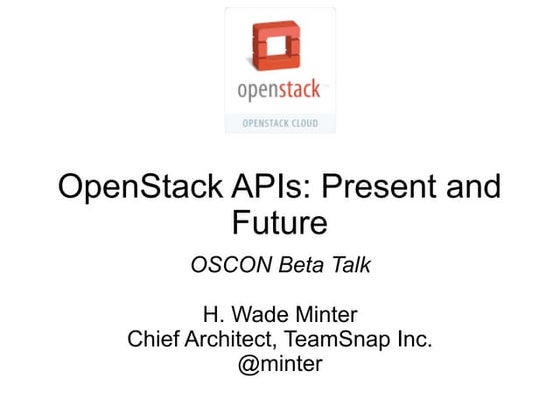 openstack

OPENSTACK CLOUD

OpenStack APIs: Present and Future

OSCON Beta Talk

H. Wade Minter
Chief Architect, TeamSnap Inc.
@minter